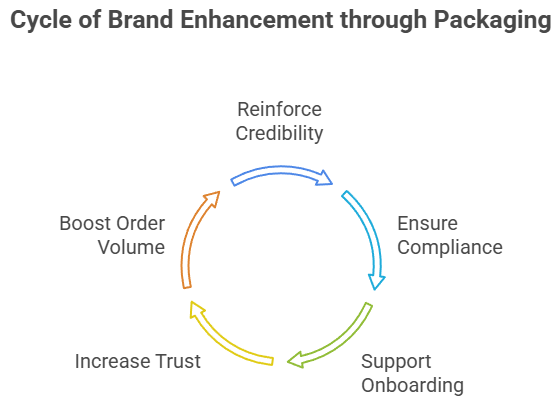 Cycle of Brand Enhancement through Packaging

Reinforce Credibility

Ensure Compliance

Support Onboarding

Increase Trust

Boost Order Volume